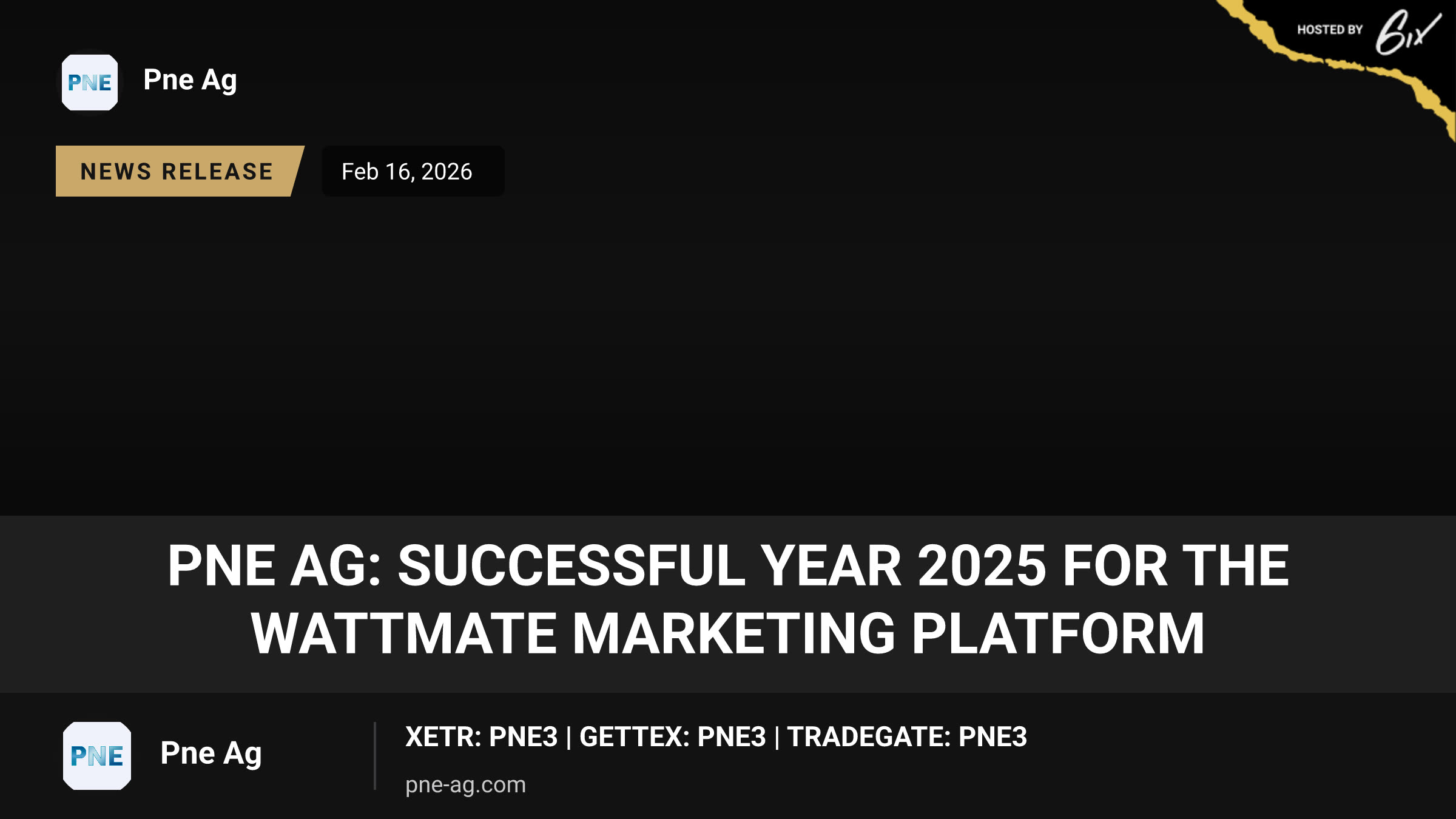 HOSTED BY 6ix

PNE

Pne Ag

NEWS RELEASE

Feb 16, 2026

PNE AG: SUCCESSFUL YEAR 2025 FOR THE WATTMATE MARKETING PLATFORM

PNE

Pne Ag

XETR: PNE3 | GETTEX: PNE3 | TRADEGATE: PNE3

pne-ag.com